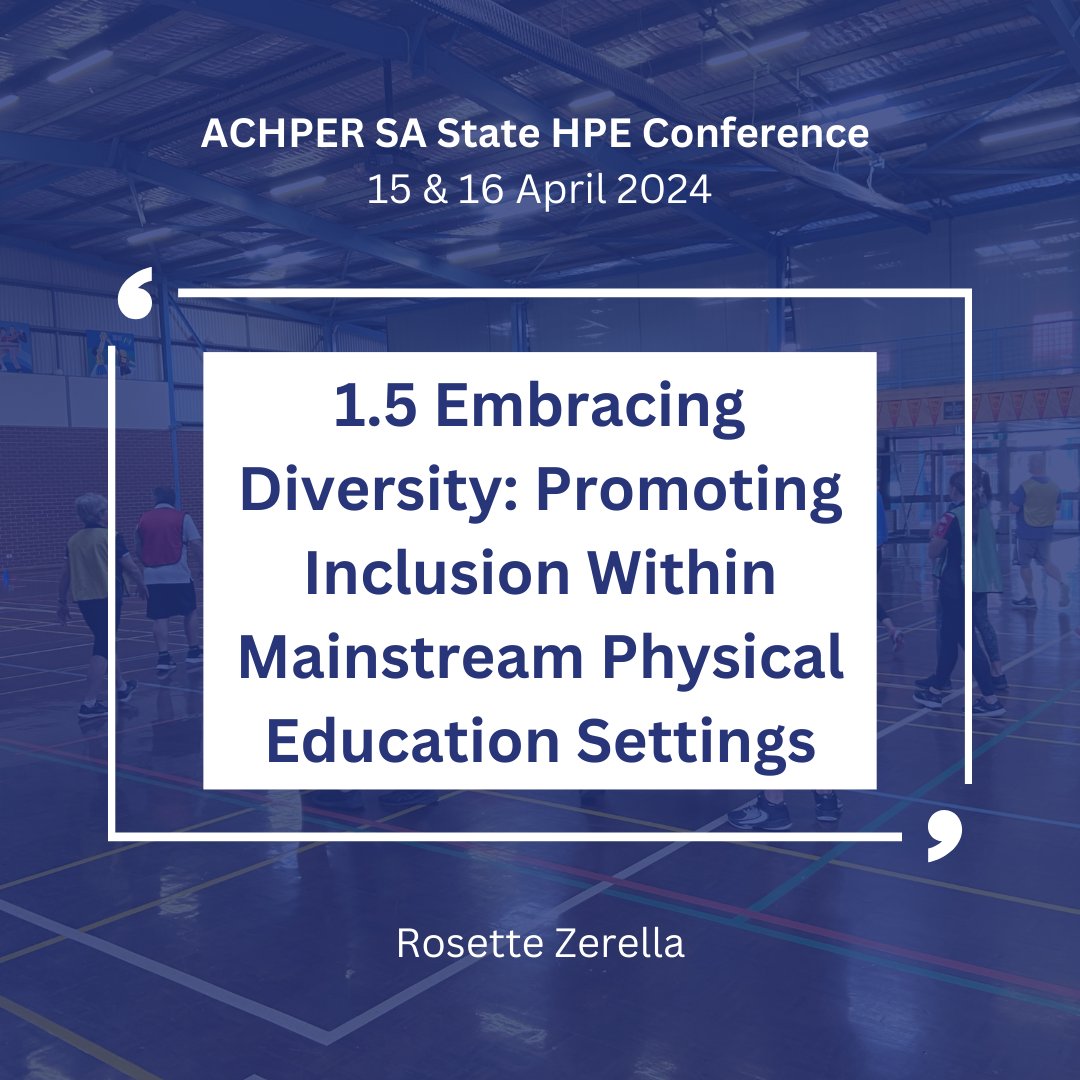 ACHPER SA State HPE Conference
15 & 16 April 2024

‘

1.5 Embracing Diversity: Promoting Inclusion Within Mainstream Physical Education Settings

’

Rosette Zerella